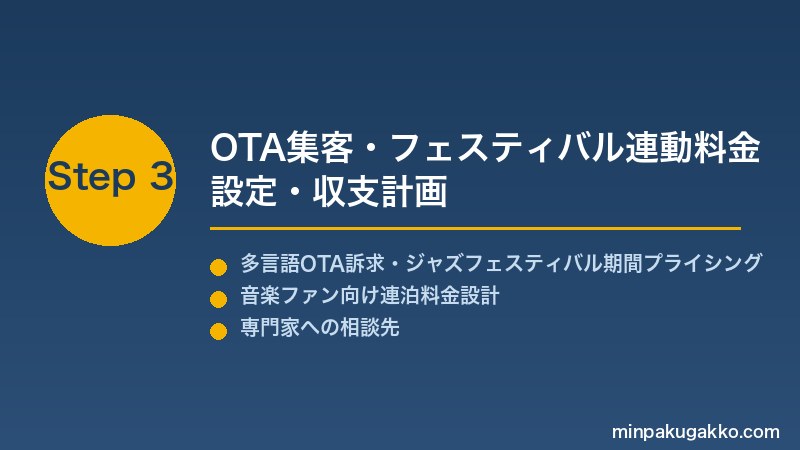 Step 3

OTA集客・フェスティバル連動料金設定・収支計画

多言語OTA訴求・ジャズフェスティバル期間プライシング
音楽ファン向け連泊料金設計
専門家への相談先

minpakugakko.com